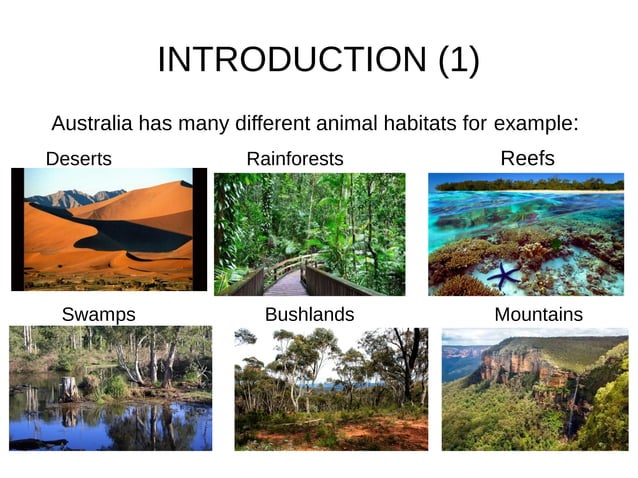 INTRODUCTION (1)

Australia has many different animal habitats for example:

Deserts

Rainforests

Reefs

Swamps

Bushlands

Mountains